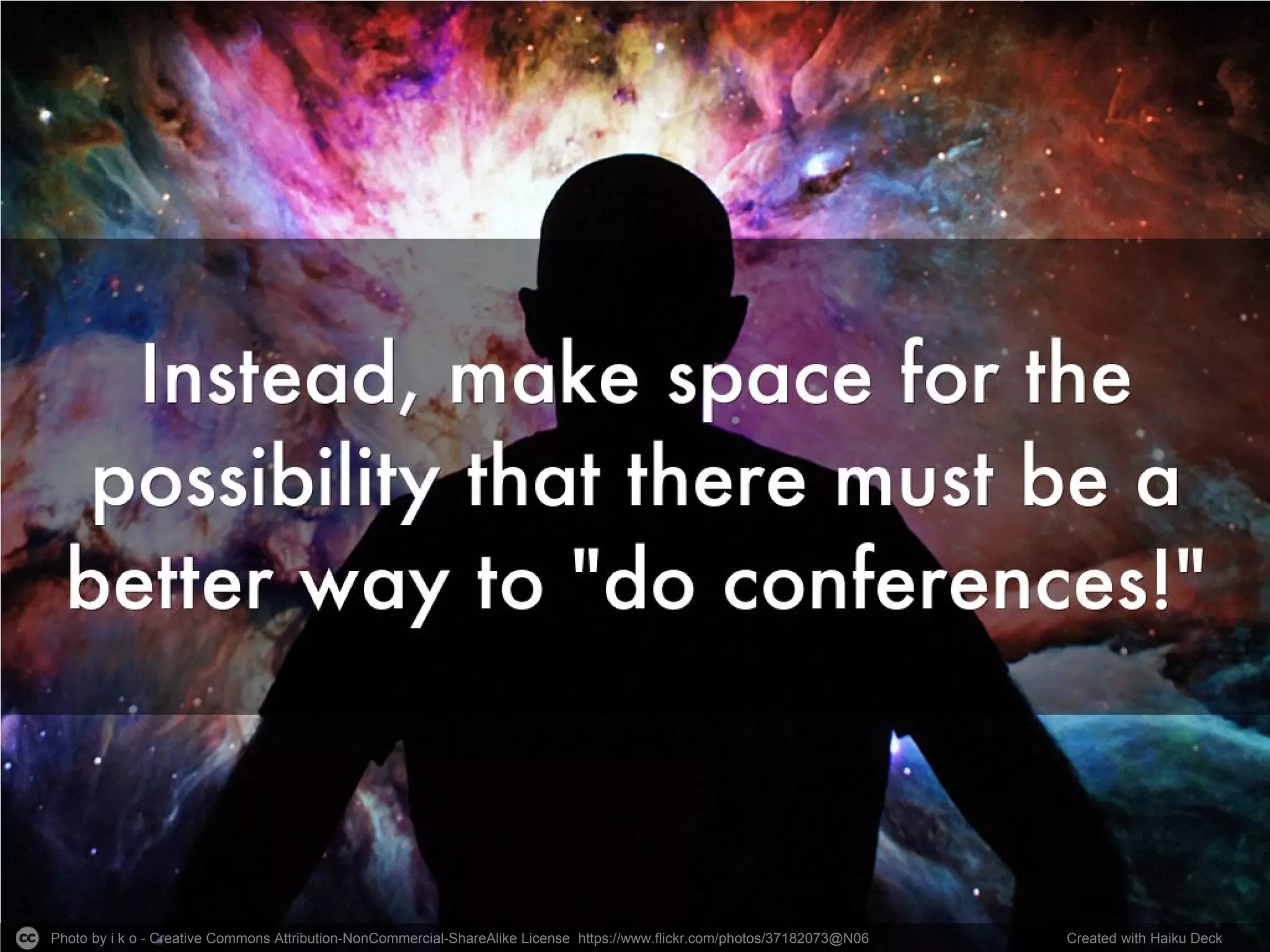 Instead, make space for the possibility that there must be a better way to "do conferences!"

cc Photo by i k o - Creative Commons Attribution-NonCommercial-ShareAlike License https://www.flickr.com/photos/37182073@N06

Created with Haiku Deck